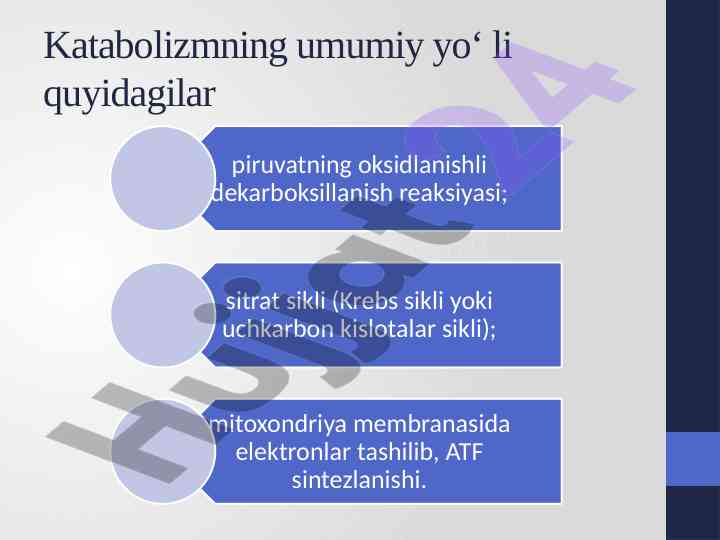 Katabolizmning umumiy yo‘ li quyidagilar

piruvatning oksidlanishli dekarboksillanish reaksiyasi;

sitrat sikli (Krebs sikli yoki uchkarbon kislotalar sikli);

mitoxondriya membranasida elektronlar tashilib, ATF sintezlanishi.

Hujjat24